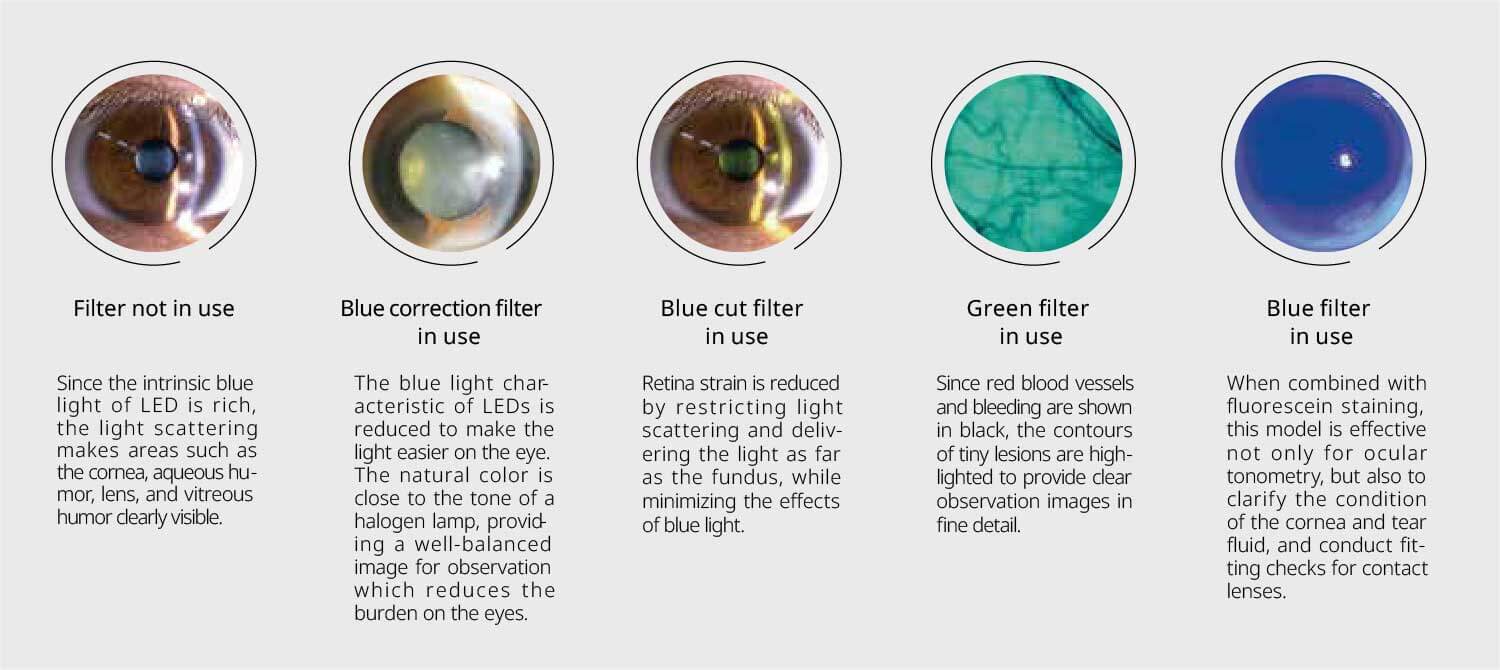 Filter not in use

Since the intrinsic blue light of LED is rich, the light scattering makes areas such as the cornea, aqueous humor, lens, and vitreous humor clearly visible.

Blue correction filter in use

The blue light characteristic of LEDs is reduced to make the light easier on the eye. The natural color is close to the tone of a halogen lamp, providing a well-balanced image for observation which reduces the burden on the eyes.

Blue cut filter in use

Retina strain is reduced by restricting light scattering and delivering the light as far as the fundus, while minimizing the effects of blue light.

Green filter in use

Since red blood vessels and bleeding are shown in black, the contours of tiny lesions are highlighted to provide clear observation images in fine detail.

Blue filter in use

When combined with fluorescein staining, this model is effective not only for ocular tonometry, but also to clarify the condition of the cornea and tear fluid, and conduct fitting checks for contact lenses.